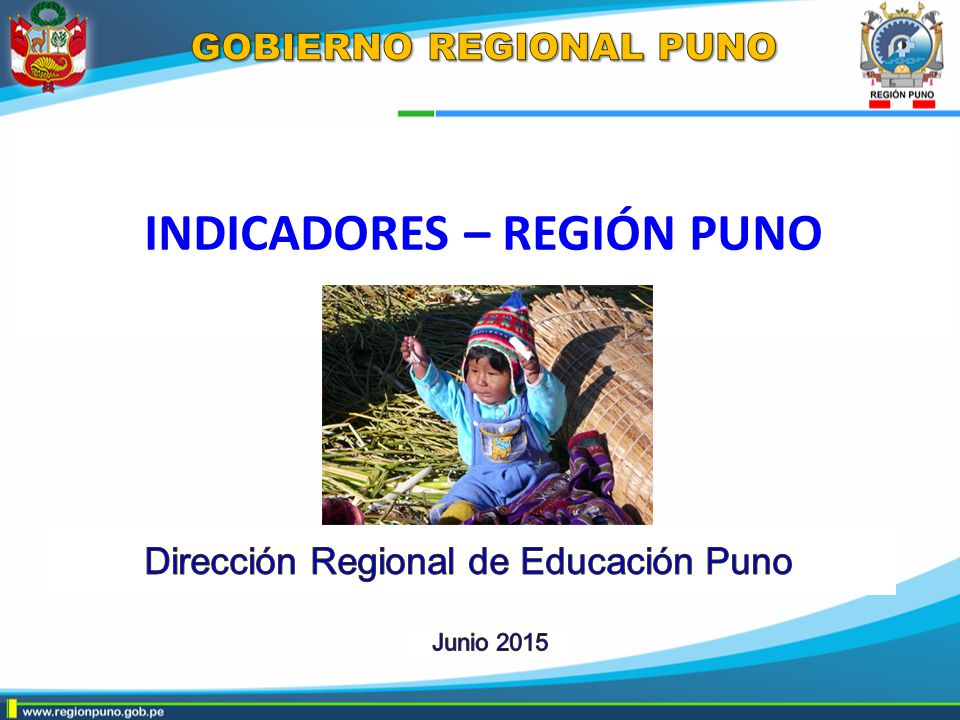 GOBIERNO REGIONAL PUNO

REGIÓN PUNO

INDICADORES – REGIÓN PUNO

Dirección Regional de Educación Puno

Junio 2015

www.regionpuno.gob.pe